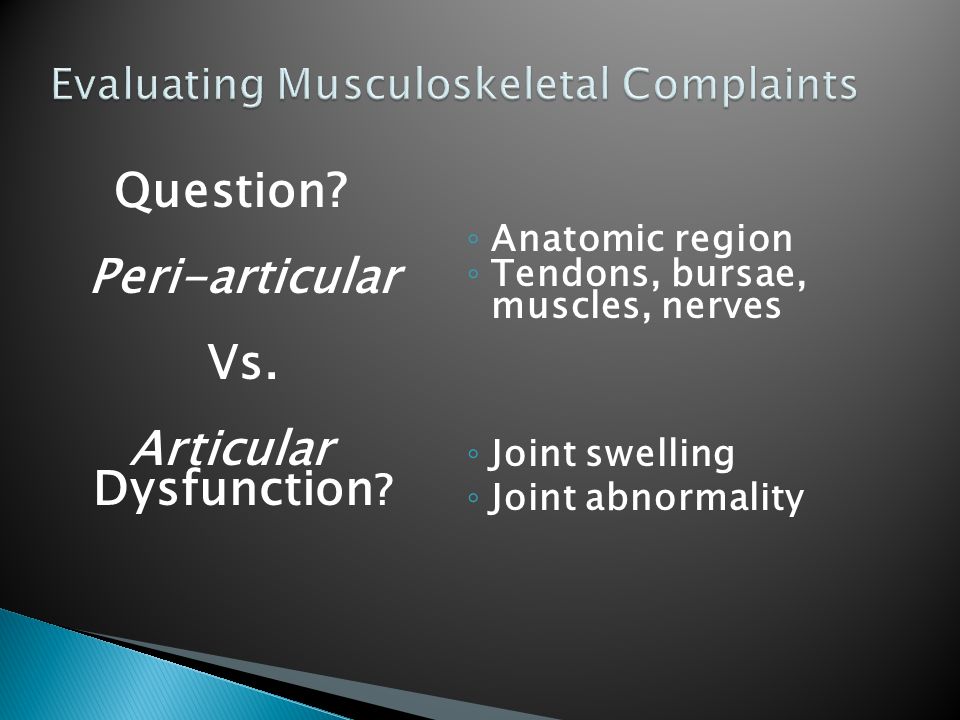 Evaluating Musculoskeletal Complaints

Question?

Peri-articular

Vs.

Articular Dysfunction?

◦ Anatomic region
◦ Tendons, bursae, muscles, nerves

◦ Joint swelling
◦ Joint abnormality